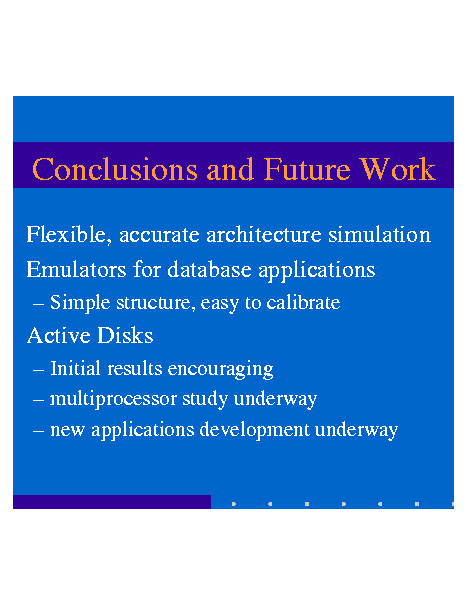 Conclusions and Future Work

Flexible, accurate architecture simulation

Emulators for database applications

– Simple structure, easy to calibrate

Active Disks

– Initial results encouraging

– multiprocessor study underway

– new applications development underway